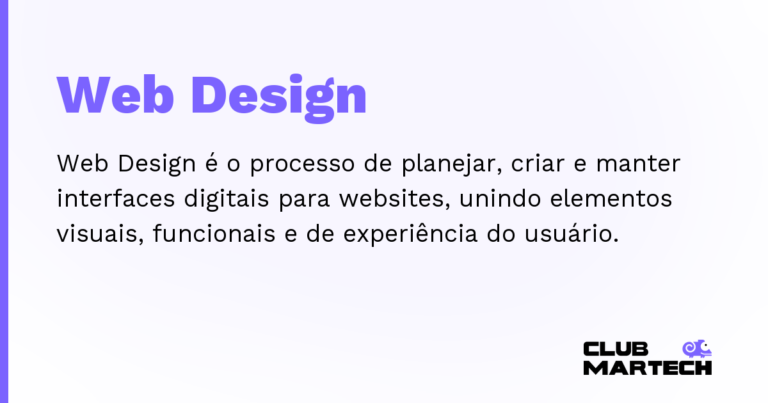 Web Design

Web Design é o processo de planejar, criar e manter interfaces digitais para websites, unindo elementos visuais, funcionais e de experiência do usuário.

CLUB MARTECH